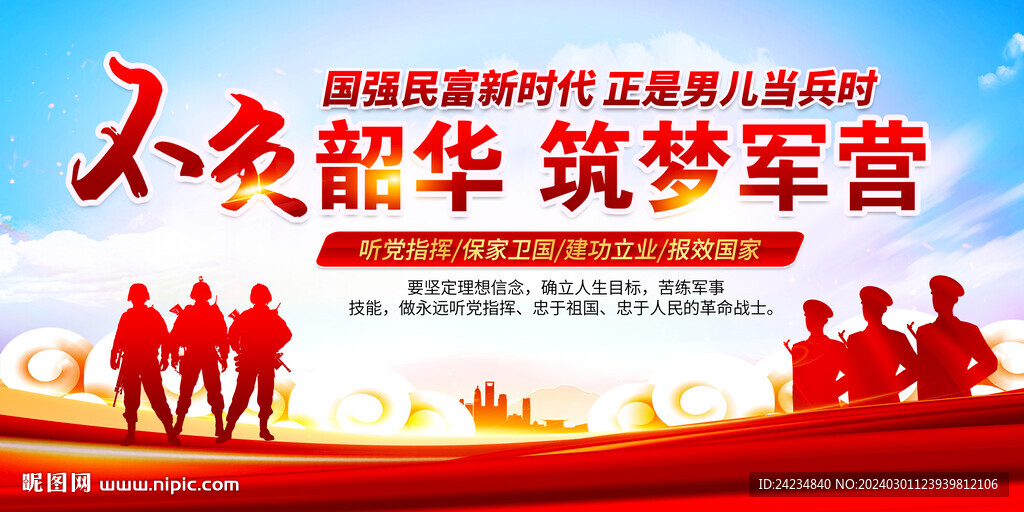 国强民富新时代 正是男儿当兵时

不负韶华 筑梦军营

听党指挥/保家卫国/建功立业/报效国家

要坚定理想信念，确立人生目标，苦练军事技能，做永远听党指挥、忠于祖国、忠于人民的革命战士。

昵图网 www.nipic.com

ID:24234840 NO:20240301123939812106